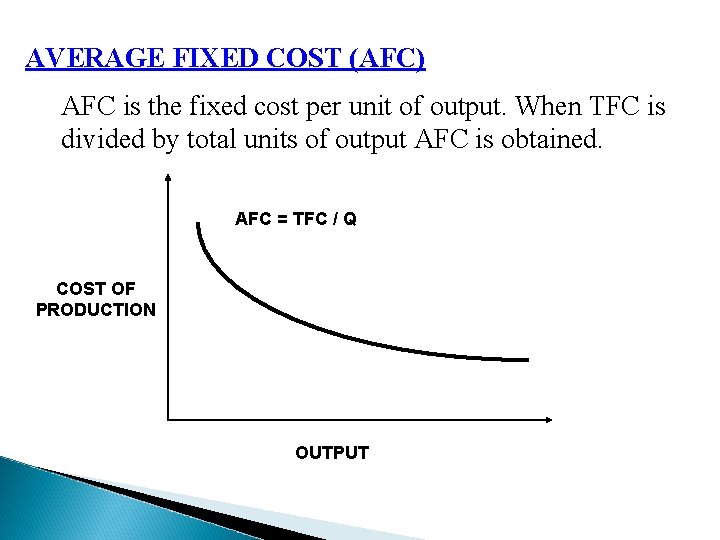 AVERAGE FIXED COST (AFC)

AFC is the fixed cost per unit of output. When TFC is divided by total units of output AFC is obtained.

AFC = TFC / Q

COST OF PRODUCTION

OUTPUT